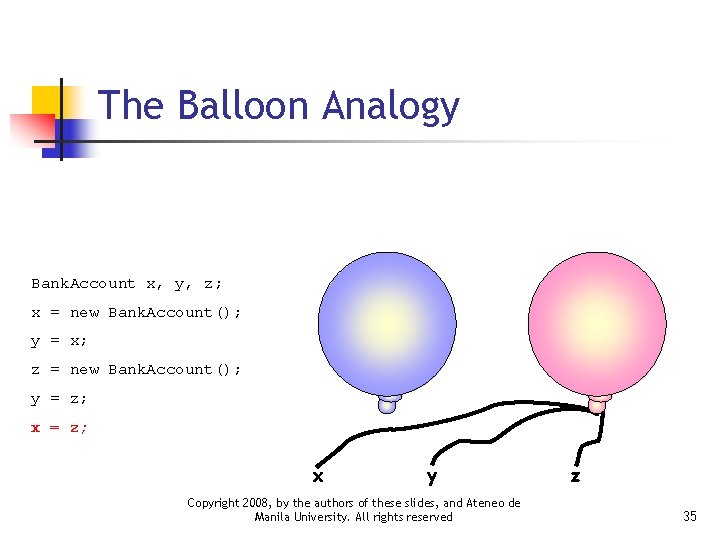 The Balloon Analogy

BankAccount x, y, z;
x = new BankAccount();
y = x;
z = new BankAccount();
y = z;
x = z;

x y z

Copyright 2008, by the authors of these slides, and Ateneo de Manila University. All rights reserved

35